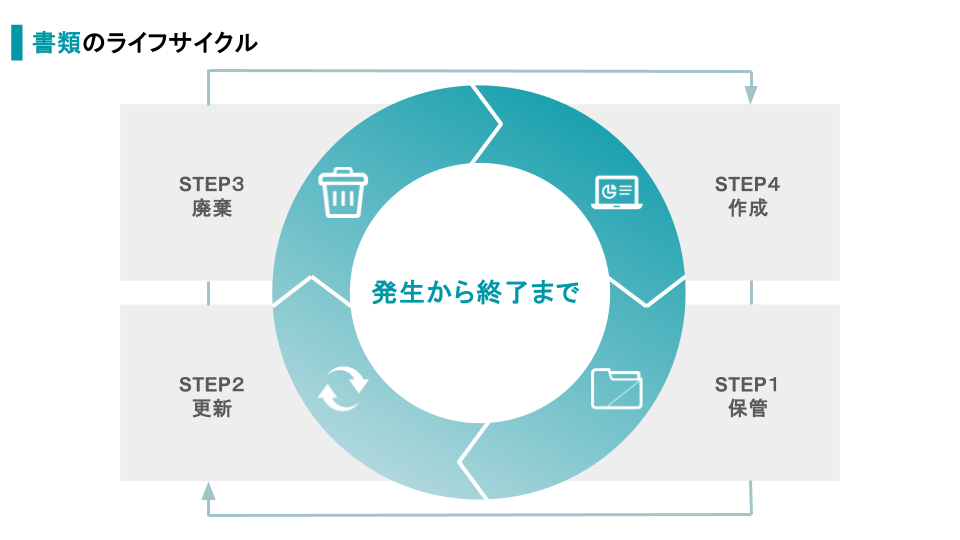 書類のライフサイクル

STEP3
廃棄

STEP4
作成

発生から終了まで

STEP2
更新

STEP1
保管